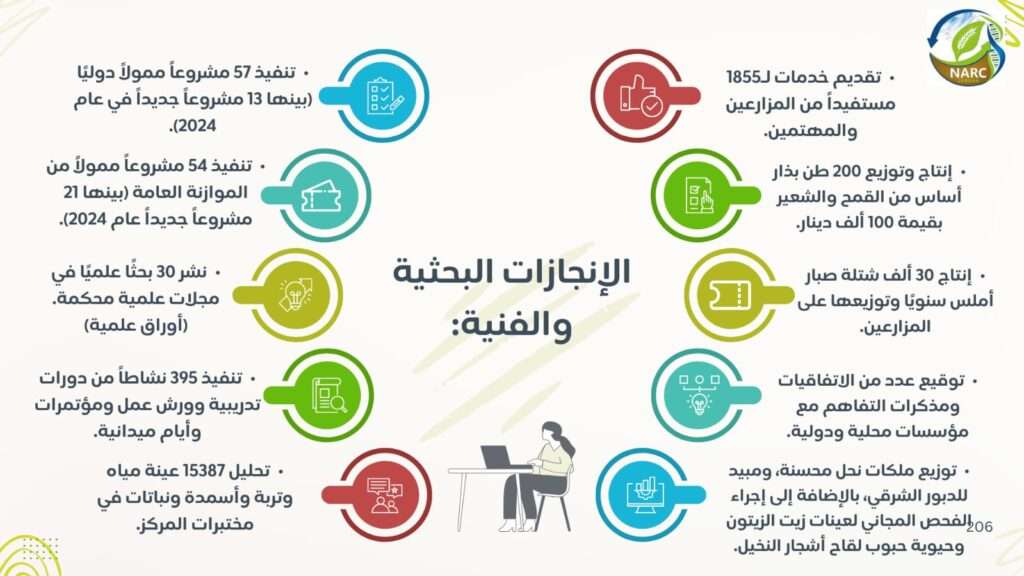 NARC

الإنجازات البحثية والفنية:

• تقديم خدمات لـ1855 مستفيداً من المزارعين والمهتمين.

• إنتاج وتوزيع 200 طن بذار أساس من القمح والشعير بقيمة 100 ألف دينار.

• إنتاج 30 ألف شتلة صبار أملس سنويًا وتوزيعها على المزارعين.

• توقيع عدد من الاتفاقيات ومذكرات التفاهم مع مؤسسات محلية ودولية.

• توزيع ملكات نحل محسنة، ومبيد للدبور الشرقي، بالإضافة إلى إجراء الفحص المجاني لعينات زيت الزيتون وحيوية حبوب لقاح أشجار النخيل.

• تنفيذ 57 مشروعاً ممولاً دوليًا (بينها 13 مشروعاً جديداً في عام 2024).

• تنفيذ 54 مشروعاً ممولاً من الموازنة العامة (بينها 21 مشروعاً جديداً عام 2024).

• نشر 30 بحثًا علميًا في مجلات علمية محكمة. (أوراق علمية)

• تنفيذ 395 نشاطاً من دورات تدريبية وورش عمل ومؤتمرات وأيام ميدانية.

• تحليل 15387 عينة مياه وتربة وأسمدة ونباتات في مختبرات المركز.

206